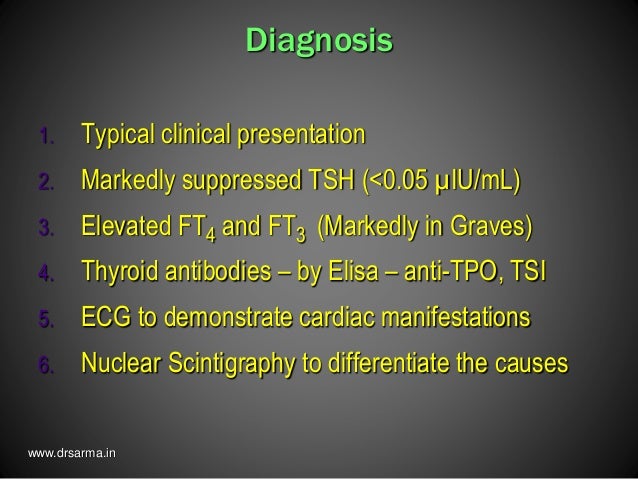 Diagnosis

1. Typical clinical presentation
2. Markedly suppressed TSH (<0.05 μIU/mL)
3. Elevated $FT_4$ and $FT_3$ (Markedly in Graves)
4. Thyroid antibodies – by Elisa – anti-TPO, TSI
5. ECG to demonstrate cardiac manifestations
6. Nuclear Scintigraphy to differentiate the causes

www.drsarma.in